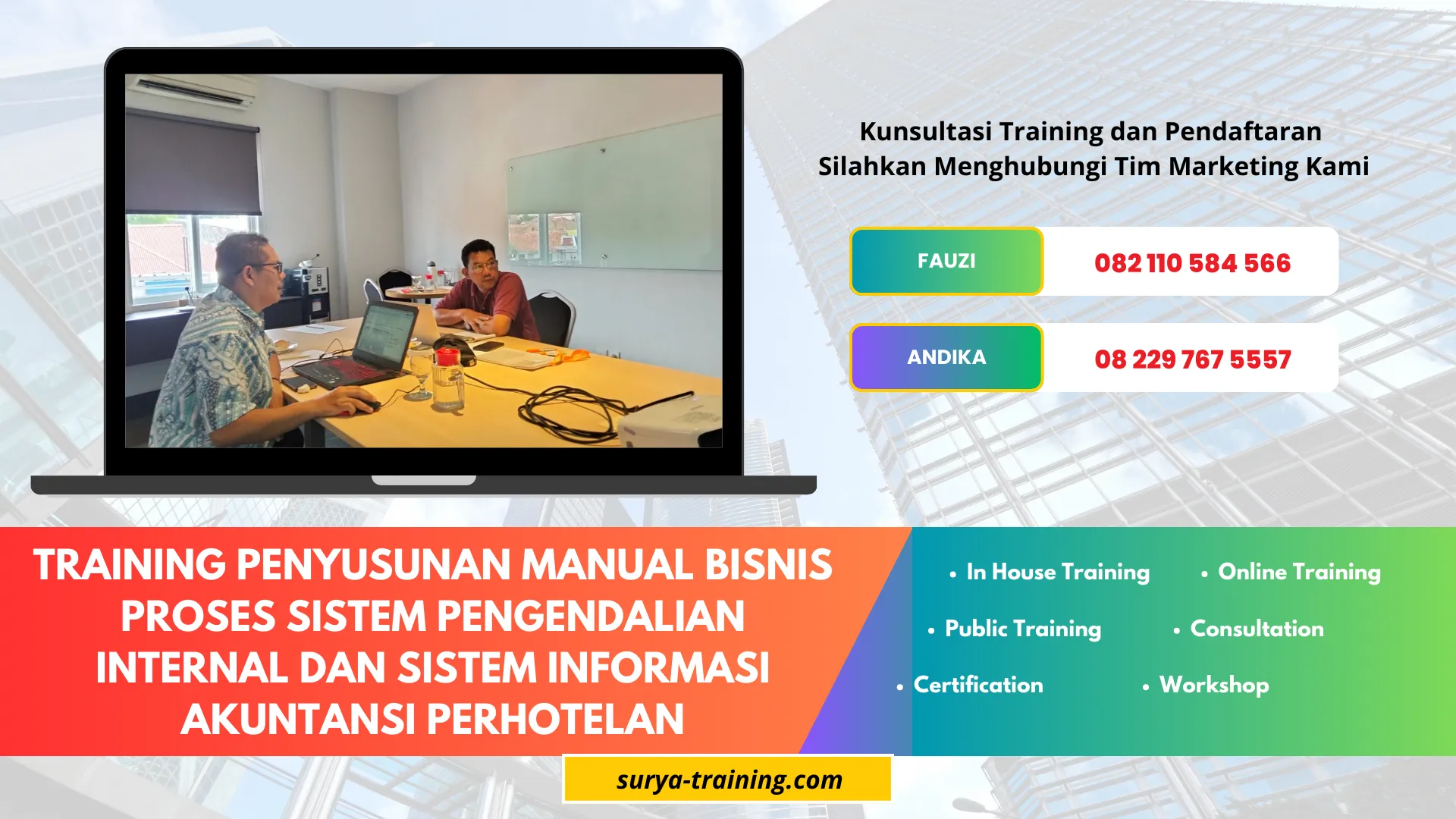 Kunsultasi Training dan Pendaftaran
Silahkan Menghubungi Tim Marketing Kami

FAUZI
082 110 584 566

ANDIKA
08 229 767 5557

TRAINING PENYUSUNAN MANUAL BISNIS PROSES SISTEM PENGENDALIAN INTERNAL DAN SISTEM INFORMASI AKUNTANSI PERHOTELAN

• In House Training
• Online Training
• Public Training
• Consultation
• Certification
• Workshop

surya-training.com